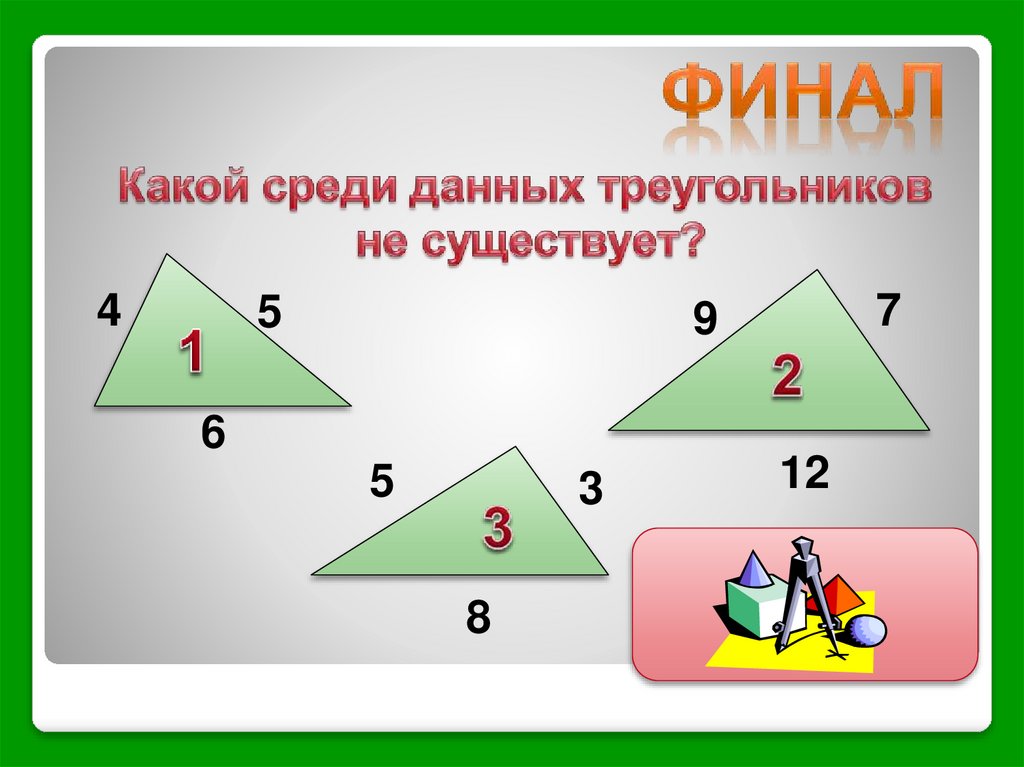 ФИНАЛ

Какой среди данных треугольников не существует?

4
5
1
6

9
7
2
12

5
3
3
8